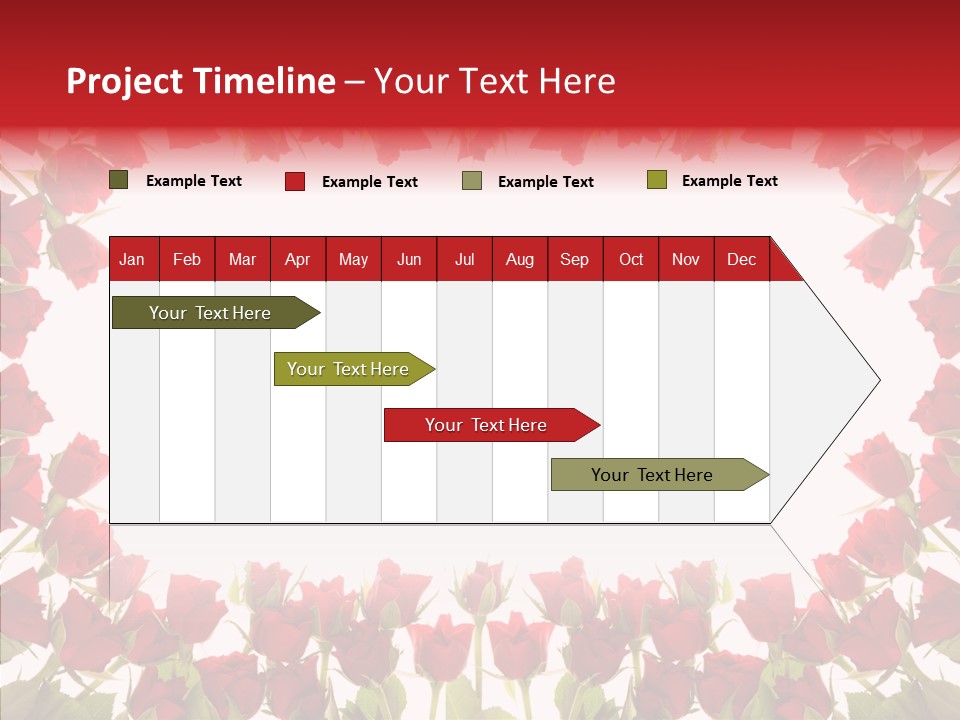 Project Timeline – Your Text Here

Example Text
Example Text
Example Text
Example Text

| Jan | Feb | Mar | Apr | May | Jun | Jul | Aug | Sep | Oct | Nov | Dec |
|---|---|---|---|---|---|---|---|---|---|---|---|

Your Text Here
Your Text Here
Your Text Here
Your Text Here